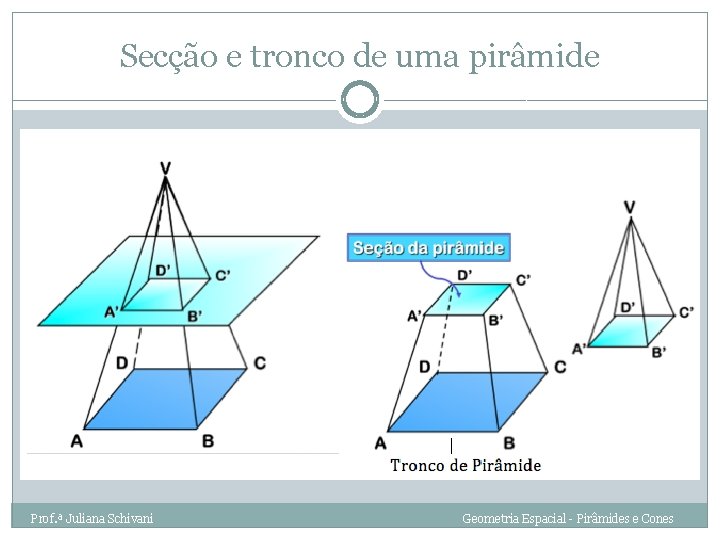 Secção e tronco de uma pirâmide

V
D'
C'
A'
B'
D
C
A
B

Seção da pirâmide
D'
C'
A'
B'
D
C
A
B
Tronco de Pirâmide

V
D'
C'
A'
B'

Prof.ª Juliana Schivani

Geometria Espacial - Pirâmides e Cones